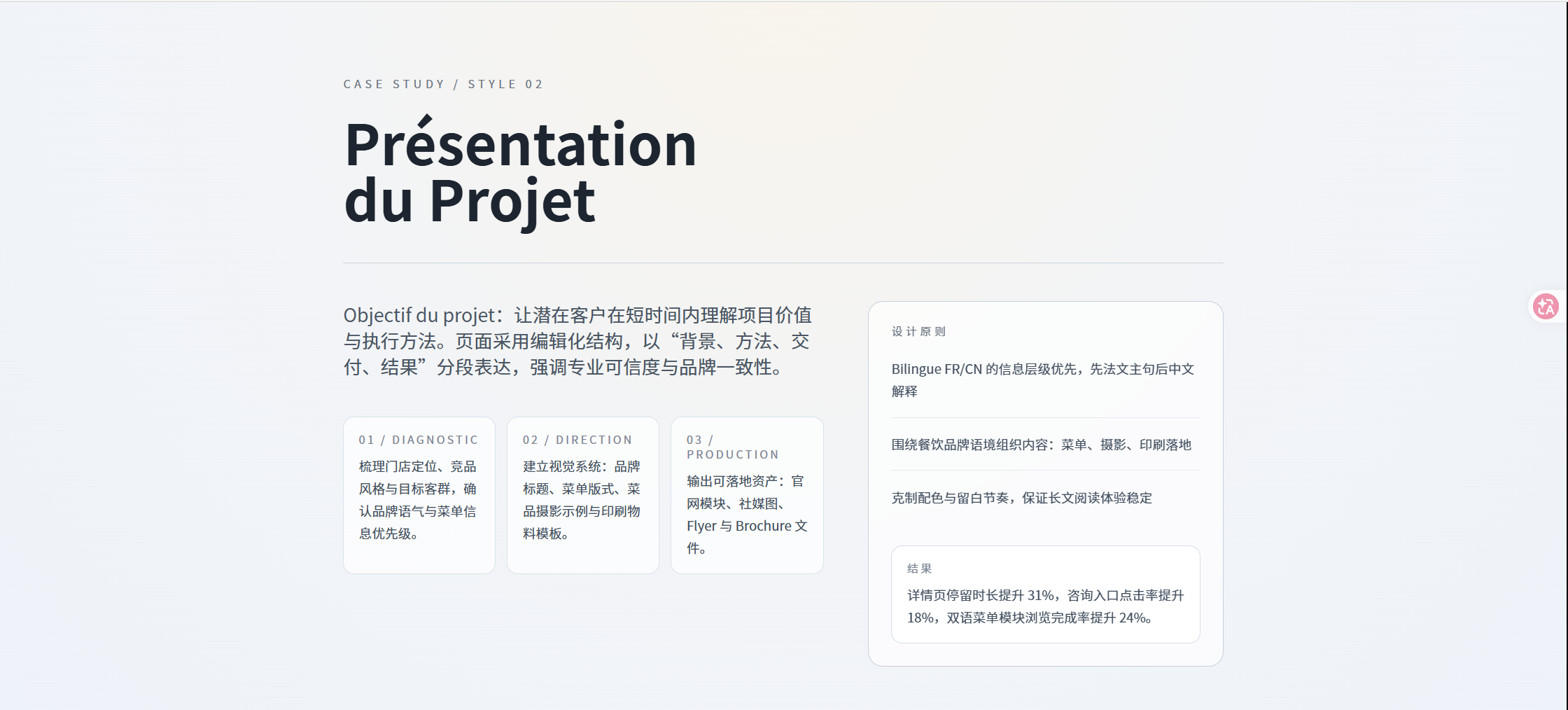 CASE STUDY / STYLE 02

Présentation du Projet

Objectif du projet：让潜在客户在短时间内理解项目价值与执行方法。页面采用编辑化结构，以“背景、方法、交付、结果”分段表达，强调专业可信度与品牌一致性。

01 / DIAGNOSTIC

梳理门店定位、竞品风格与目标客群，确认品牌语气与菜单信息优先级。

02 / DIRECTION

建立视觉系统：品牌标题、菜单版式、菜品摄影示例与印刷物料模板。

03 / PRODUCTION

输出可落地资产：官网模块、社媒图、Flyer 与 Brochure 文件。

设计原则

Bilingue FR/CN 的信息层级优先，先法文主句后中文解释

围绕餐饮品牌语境组织内容：菜单、摄影、印刷落地

克制配色与留白节奏，保证长文阅读体验稳定

结果

详情页停留时长提升 31%，咨询入口点击率提升 18%，双语菜单模块浏览完成率提升 24%。